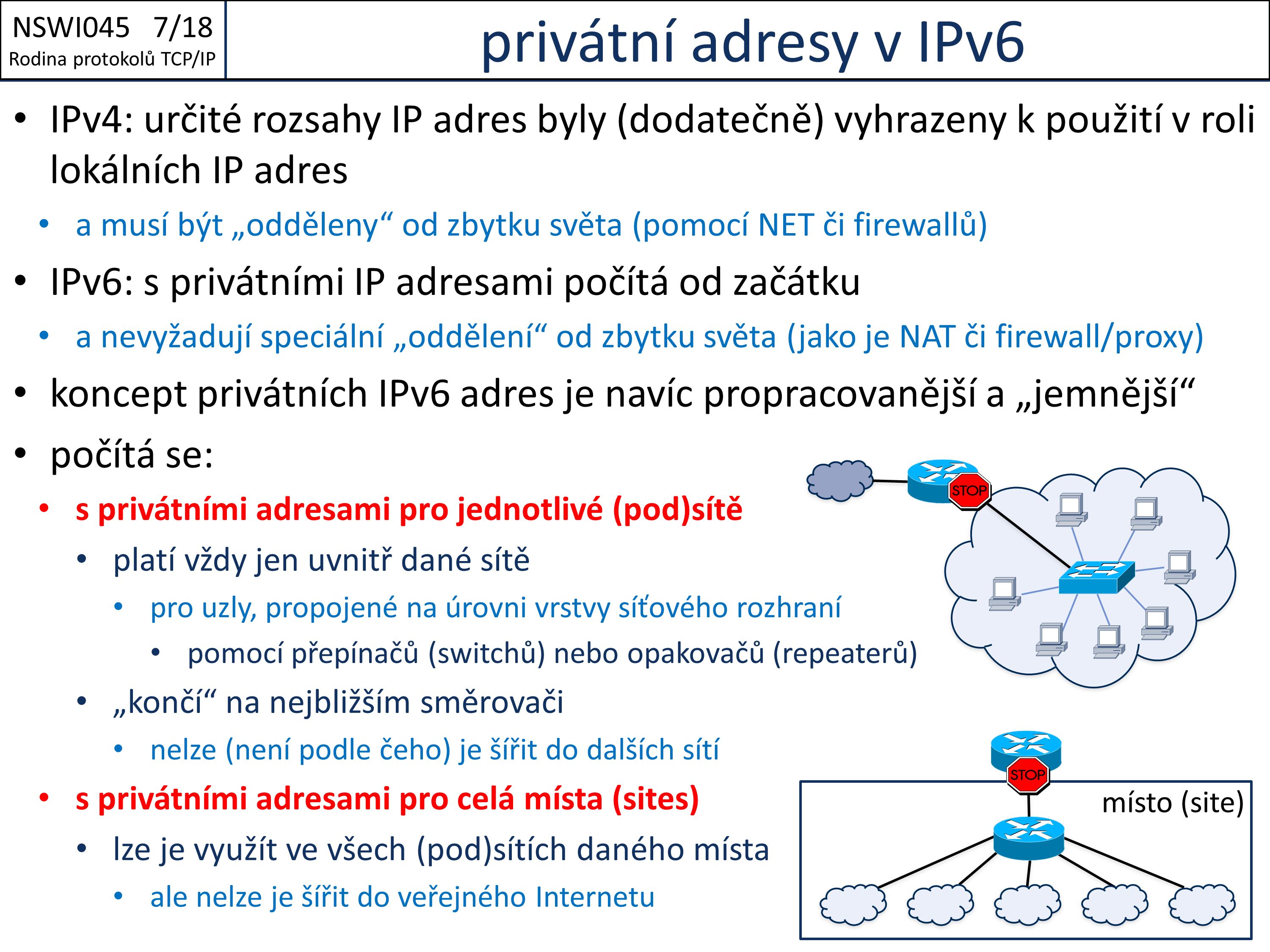 NSWI045 7/18
Rodina protokolů TCP/IP

privátní adresy v IPv6

• IPv4: určité rozsahy IP adres byly (dodatečně) vyhrazeny k použití v roli lokálních IP adres
  • a musí být „odděleny“ od zbytku světa (pomocí NET či firewallů)
• IPv6: s privátními IP adresami počítá od začátku
  • a nevyžadují speciální „oddělení“ od zbytku světa (jako je NAT či firewall/proxy)
• koncept privátních IPv6 adres je navíc propracovanější a „jemnější“
• počítá se:
  • s privátními adresami pro jednotlivé (pod)sítě
    • platí vždy jen uvnitř dané sítě
      • pro uzly, propojené na úrovni vrstvy síťového rozhraní
        • pomocí přepínačů (switchů) nebo opakovačů (repeaterů)
    • „končí“ na nejbližším směrovači
      • nelze (není podle čeho) je šířit do dalších sítí
  • s privátními adresami pro celá místa (sites)
    • lze je využít ve všech (pod)sítích daného místa
      • ale nelze je šířit do veřejného Internetu

STOP

STOP

místo (site)